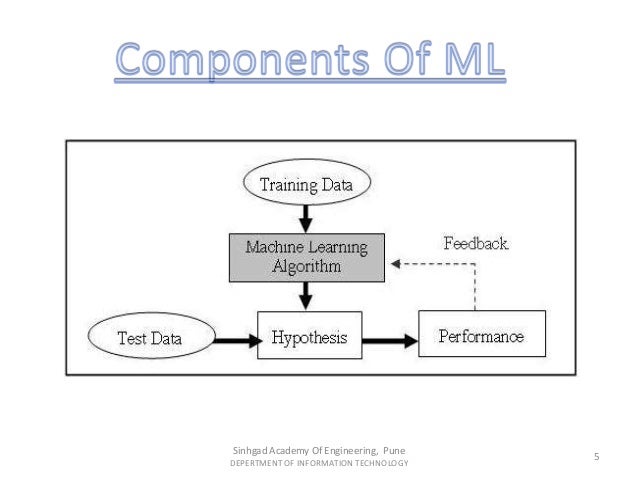 Components Of ML

Training Data

Machine Learning Algorithm

Feedback

Test Data

Hypothesis

Performance

Sinhgad Academy Of Engineering, Pune
DEPERTMENT OF INFORMATION TECHNOLOGY

5